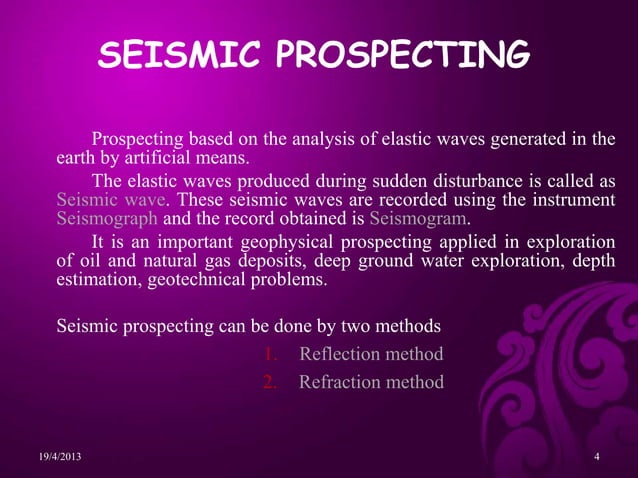 SEISMIC PROSPECTING

Prospecting based on the analysis of elastic waves generated in the earth by artificial means.

The elastic waves produced during sudden disturbance is called as Seismic wave. These seismic waves are recorded using the instrument Seismograph and the record obtained is Seismogram.

It is an important geophysical prospecting applied in exploration of oil and natural gas deposits, deep ground water exploration, depth estimation, geotechnical problems.

Seismic prospecting can be done by two methods
1. Reflection method
2. Refraction method

19/4/2013

4